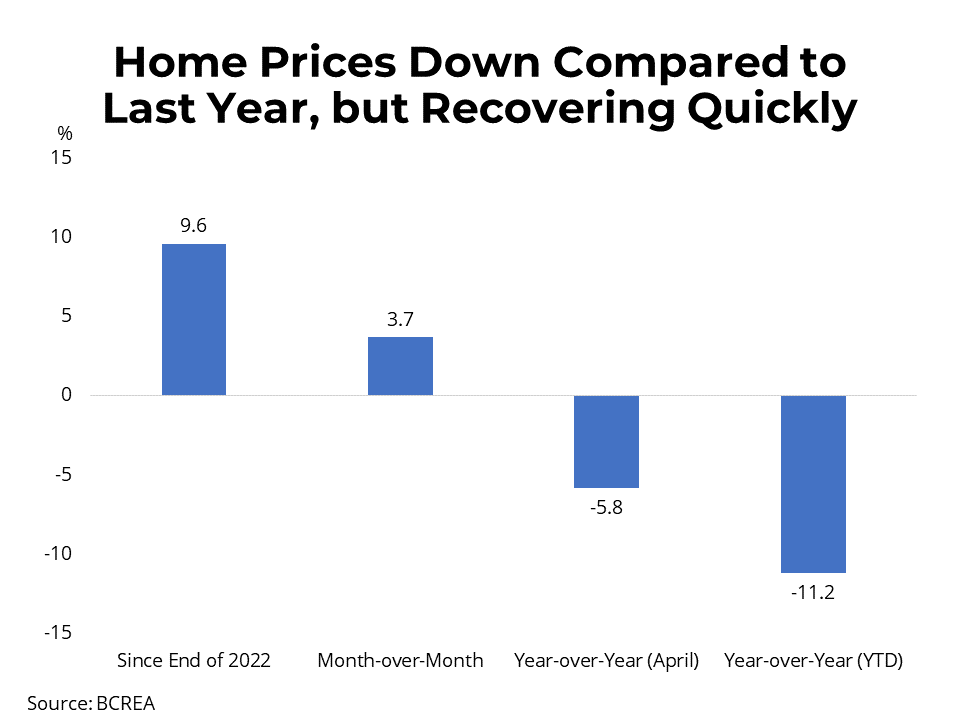 Home Prices Down Compared to Last Year, but Recovering Quickly

%
15
10
5
0
-5
-10
-15

9.6
3.7
-5.8
-11.2

Since End of 2022
Month-over-Month
Year-over-Year (April)
Year-over-Year (YTD)

Source: BCREA